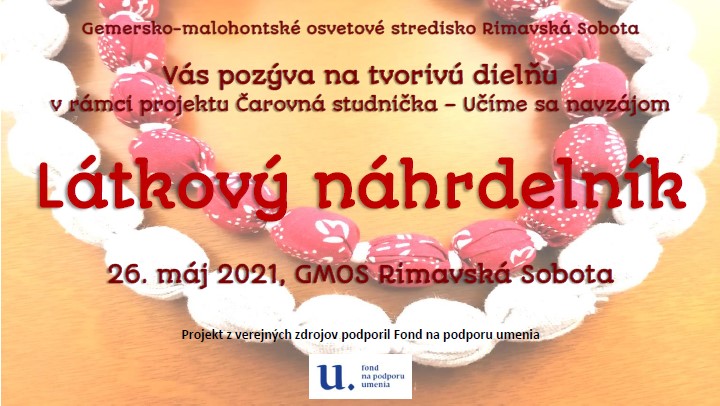 Gemersko-malohontské osvetové stredisko Rimavská Sobota

Vás pozýva na tvorivú dielňu
v rámci projektu Čarovná studnička – Učíme sa navzájom

Látkový náhrdelník

26. máj 2021, GMOS Rimavská Sobota

Projekt z verejných zdrojov podporil Fond na podporu umenia

u. fond na podporu umenia